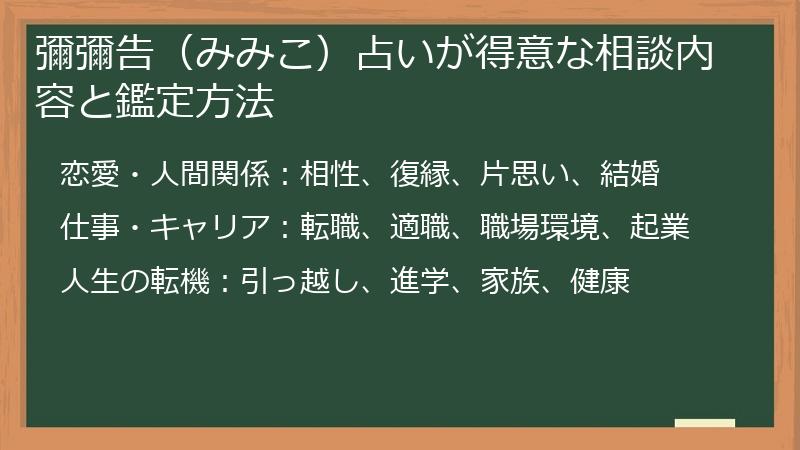 彌彌告（みみこ）占いが得意な相談内容と鑑定方法

恋愛・人間関係：相性、復縁、片思い、結婚

仕事・キャリア：転職、適職、職場環境、起業

人生の転機：引っ越し、進学、家族、健康